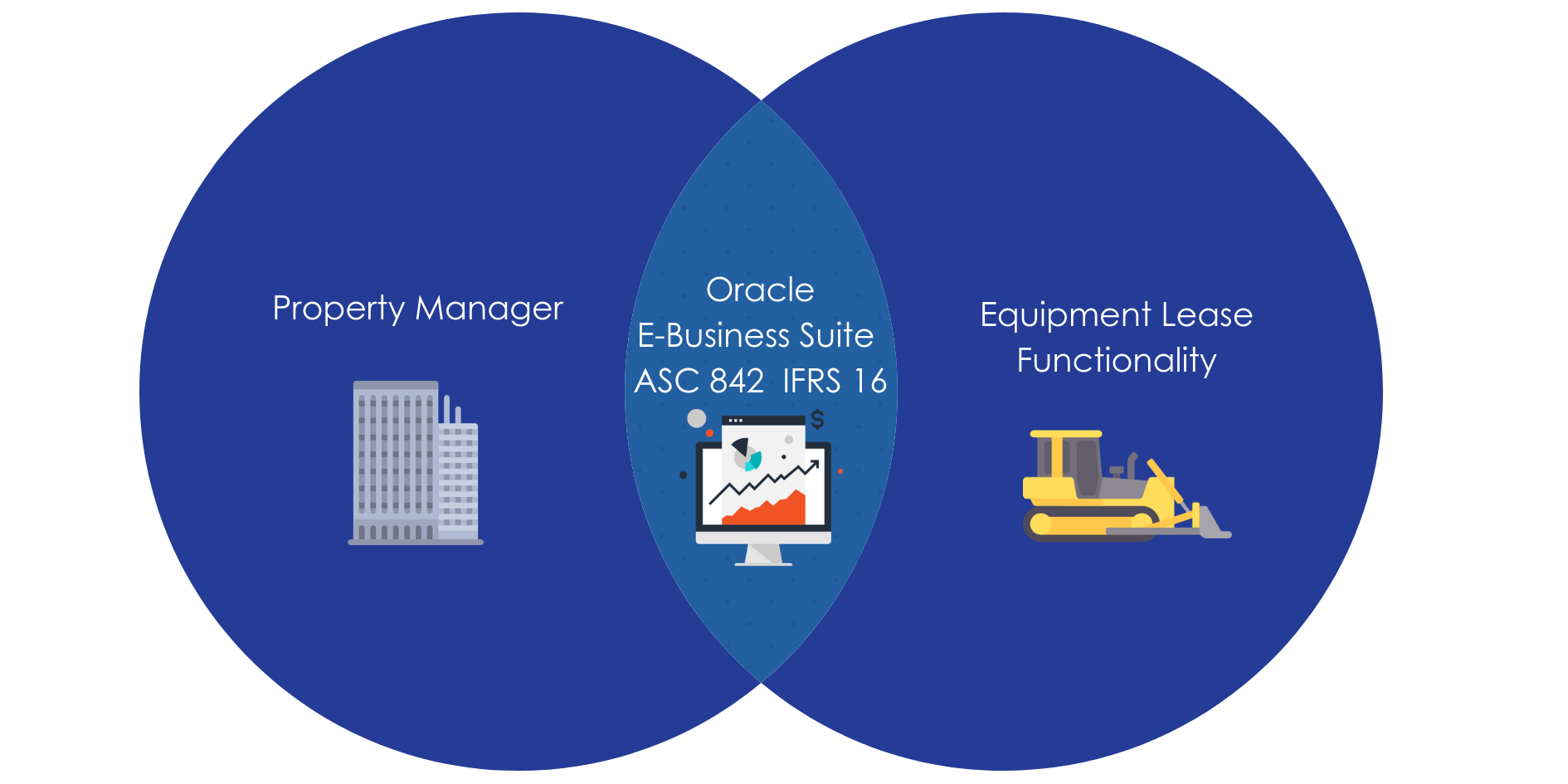 Property Manager

Oracle
E-Business Suite
ASC 842 IFRS 16

$

Equipment Lease
Functionality